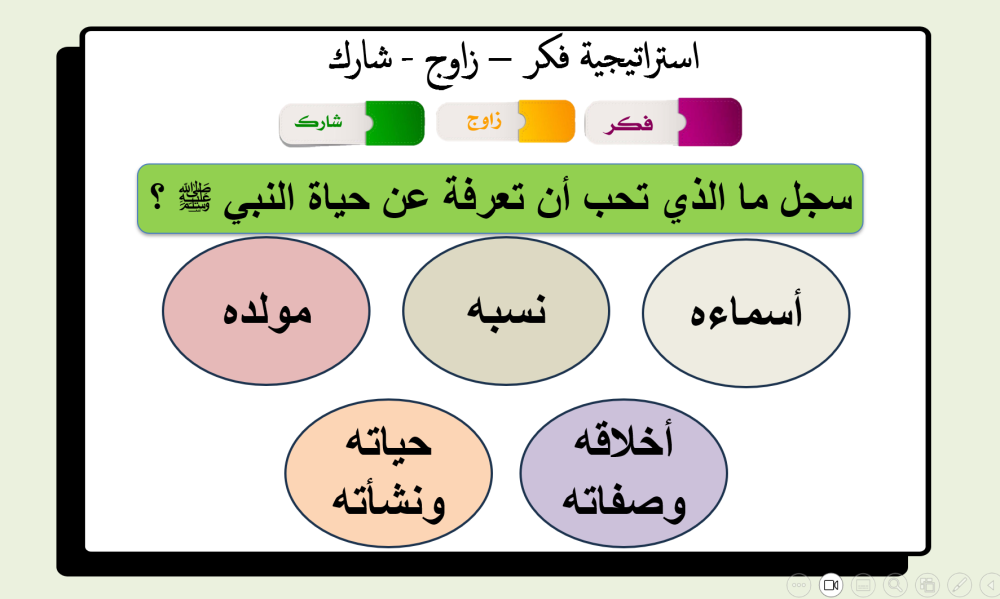 استراتيجية فكر – زاوج - شارك

فكر

زاوج

شارك

سجل ما الذي تحب أن تعرفة عن حياة النبي ﷺ ؟

أسماءه

نسبه

مولده

أخلاقه وصفاته

حياته ونشأته